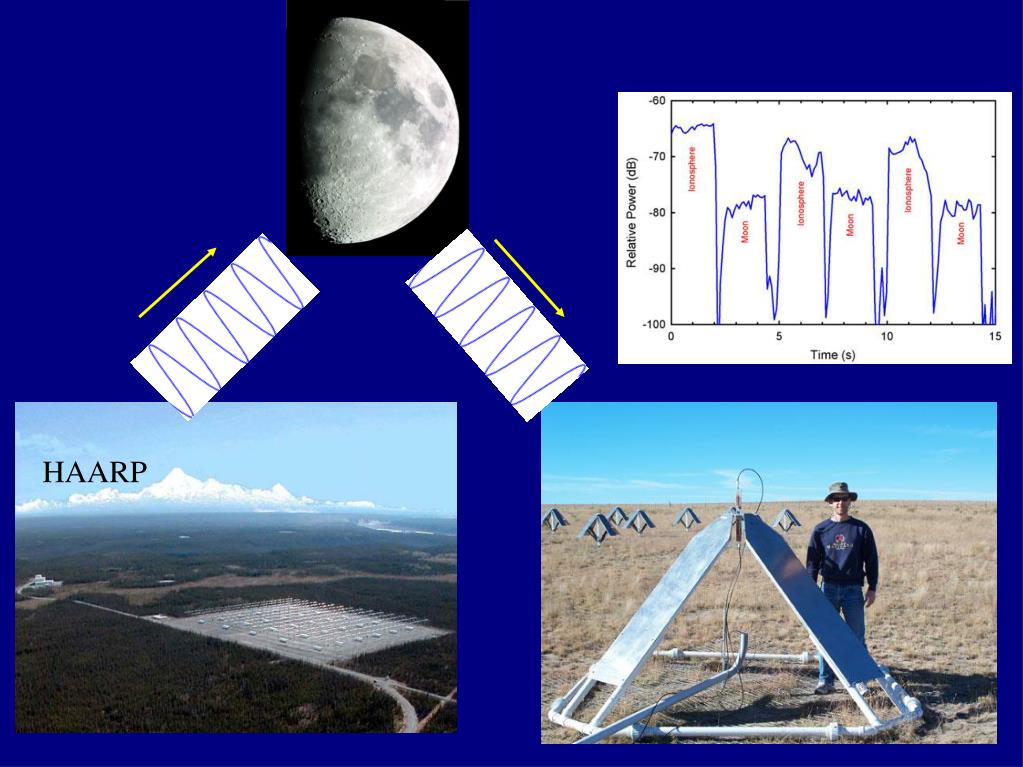 -60
-70
-80
-90
-100
Relative Power (dB)
Ionosphere
Moon
Ionosphere
Moon
Ionosphere
Moon
0
5
10
15
Time (s)

HAARP